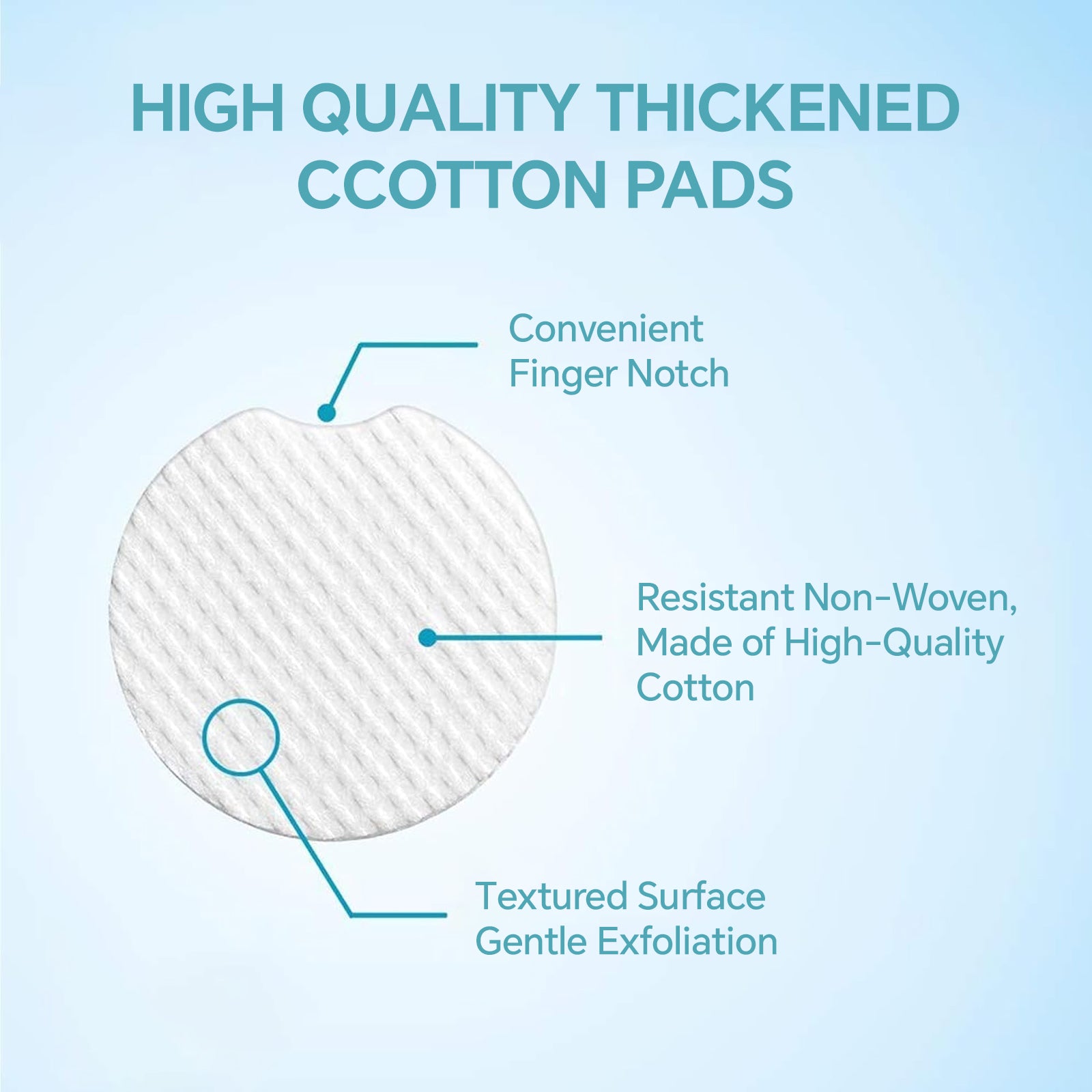 HIGH QUALITY THICKENED CCOTTON PADS

Convenient Finger Notch

Resistant Non-Woven, Made of High-Quality Cotton

Textured Surface Gentle Exfoliation